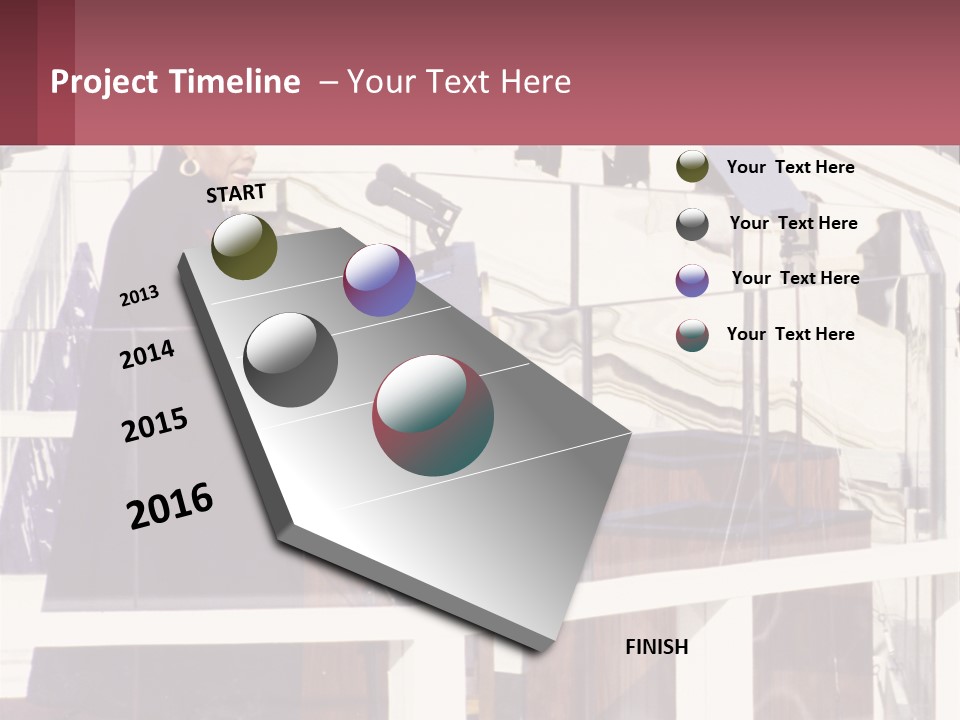 Project Timeline – Your Text Here

START

2013

2014

2015

2016

FINISH

Your Text Here

Your Text Here

Your Text Here

Your Text Here